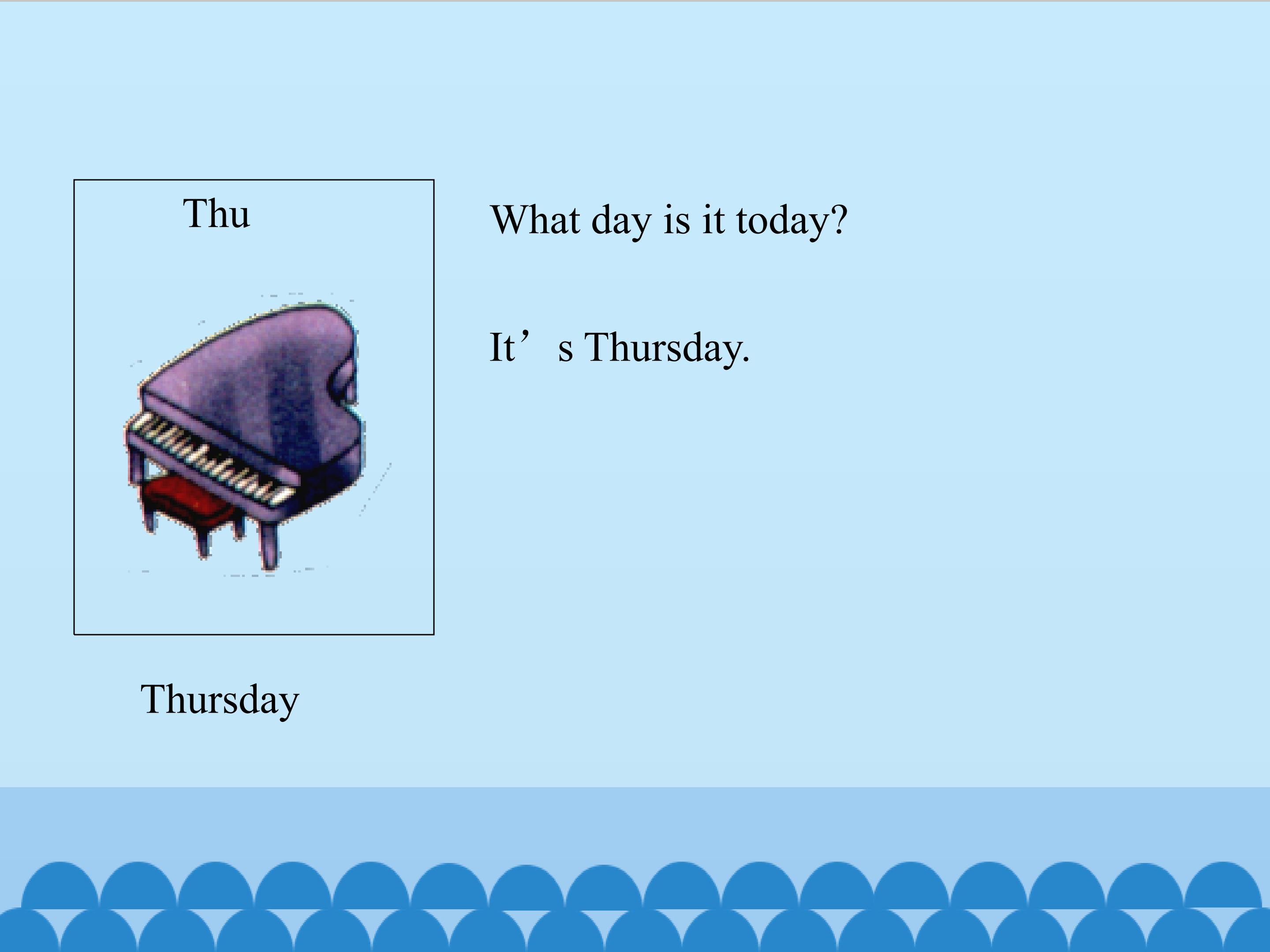 Thu

Thursday

What day is it today?

It's Thursday.